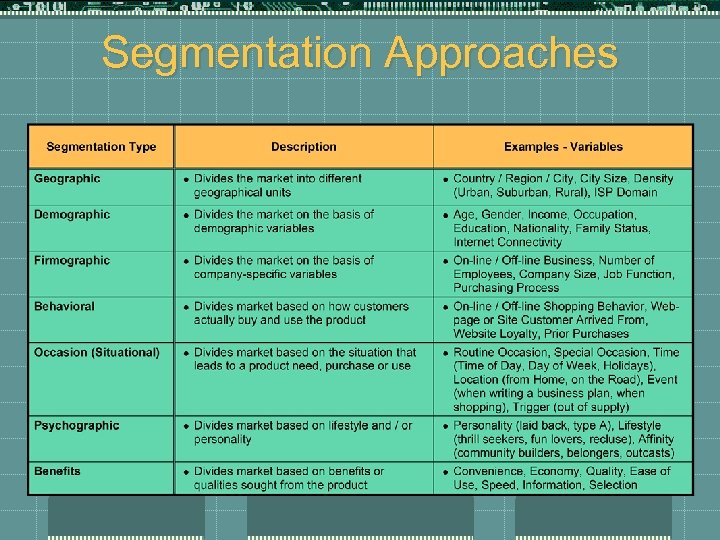 Segmentation Approaches

| Segmentation Type | Description | Examples - Variables |
|---|---|---|
| Geographic | • Divides the market into different geographical units | • Country / Region / City, City Size, Density (Urban, Suburban, Rural), ISP Domain |
| Demographic | • Divides the market on the basis of demographic variables | • Age, Gender, Income, Occupation, Education, Nationality, Family Status, Internet Connectivity |
| Firmographic | • Divides the market on the basis of company-specific variables | • On-line / Off-line Business, Number of Employees, Company Size, Job Function, Purchasing Process |
| Behavioral | • Divides market based on how customers actually buy and use the product | • On-line / Off-line Shopping Behavior, Web-page or Site Customer Arrived From, Website Loyalty, Prior Purchases |
| Occasion (Situational) | • Divides market based on the situation that leads to a product need, purchase or use | • Routine Occasion, Special Occasion, Time (Time of Day, Day of Week, Holidays), Location (from Home, on the Road), Event (when writing a business plan, when shopping), Trigger (out of supply) |
| Psychographic | • Divides market based on lifestyle and / or personality | • Personality (laid back, type A), Lifestyle (thrill seekers, fun lovers, recluse), Affinity (community builders, belongers, outcasts) |
| Benefits | • Divides market based on benefits or qualities sought from the product | • Convenience, Economy, Quality, Ease of Use, Speed, Information, Selection |